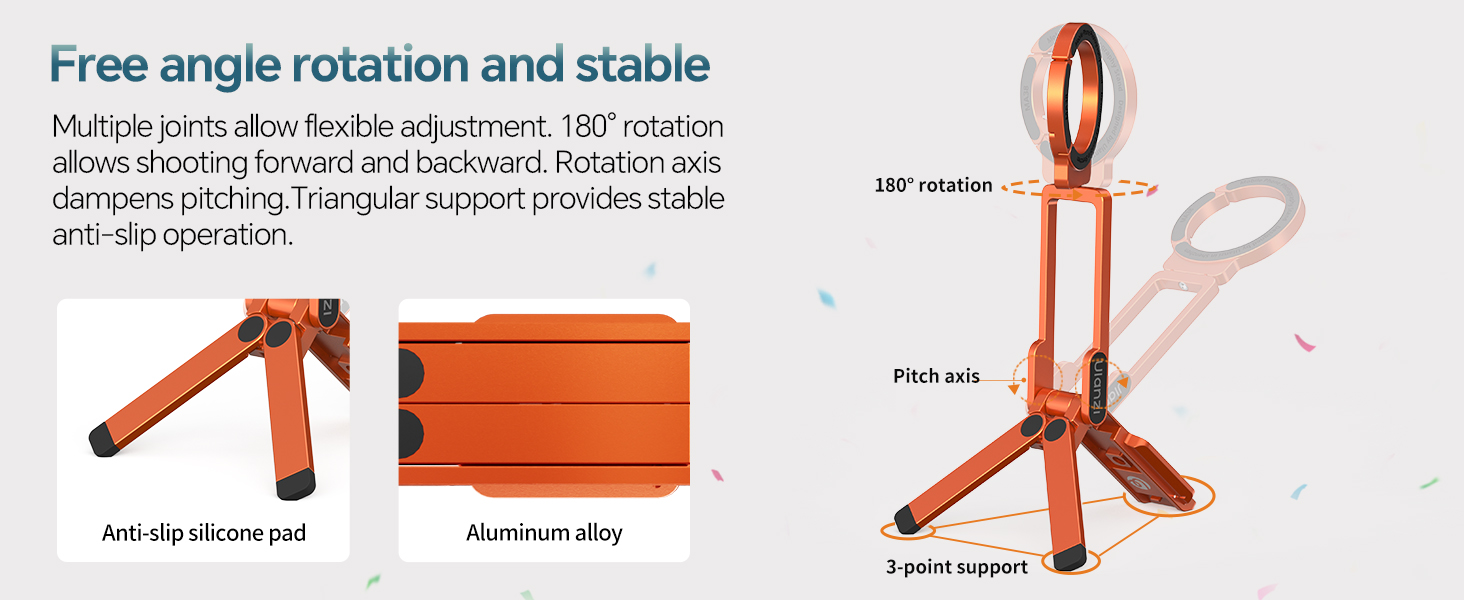 Free angle rotation and stable

Multiple joints allow flexible adjustment. 180° rotation allows shooting forward and backward. Rotation axis dampens pitching.Triangular support provides stable anti-slip operation.

Anti-slip silicone pad

Aluminum alloy

180° rotation

Pitch axis

Ulanzi

3-point support